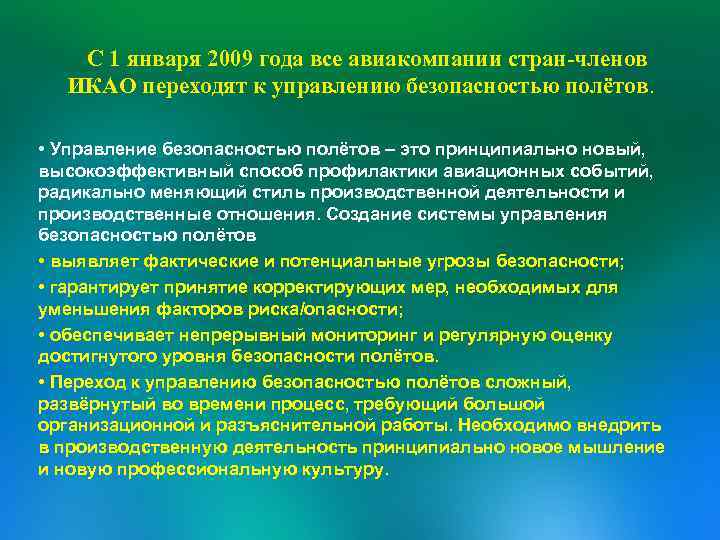 С 1 января 2009 года все авиакомпании стран-членов ИКАО переходят к управлению безопасностью полётов.

• Управление безопасностью полётов – это принципиально новый, высокоэффективный способ профилактики авиационных событий, радикально меняющий стиль производственной деятельности и производственные отношения. Создание системы управления безопасностью полётов

• выявляет фактические и потенциальные угрозы безопасности;

• гарантирует принятие корректирующих мер, необходимых для уменьшения факторов риска/опасности;

• обеспечивает непрерывный мониторинг и регулярную оценку достигнутого уровня безопасности полётов.

• Переход к управлению безопасностью полётов сложный, развёрнутый во времени процесс, требующий большой организационной и разъяснительной работы. Необходимо внедрить в производственную деятельность принципиально новое мышление и новую профессиональную культуру.